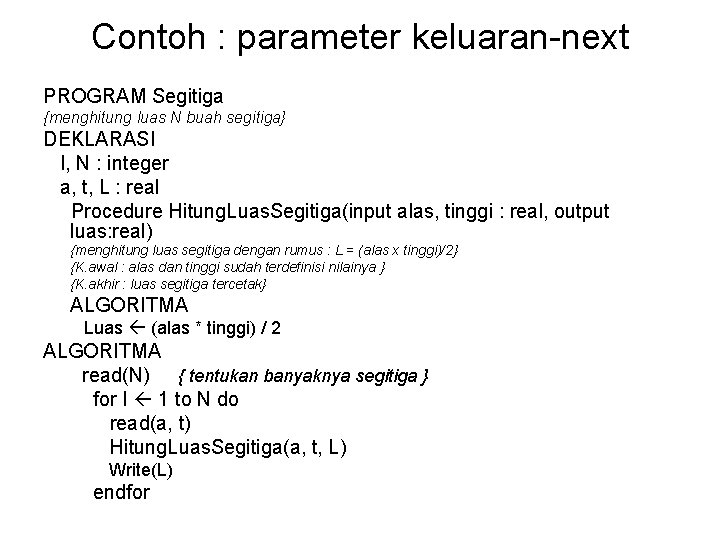 Contoh : parameter keluaran-next

PROGRAM Segitiga
{menghitung luas N buah segitiga}
DEKLARASI
I, N : integer
a, t, L : real
Procedure HitungLuasSegitiga(input alas, tinggi : real, output luas:real)
{menghitung luas segitiga dengan rumus : L = (alas x tinggi)/2}
{K.awal : alas dan tinggi sudah terdefinisi nilainya }
{K.akhir : luas segitiga tercetak}
ALGORITMA
Luas ← (alas * tinggi) / 2
ALGORITMA
read(N) { tentukan banyaknya segitiga }
for I ← 1 to N do
read(a, t)
HitungLuasSegitiga(a, t, L)
Write(L)
endfor